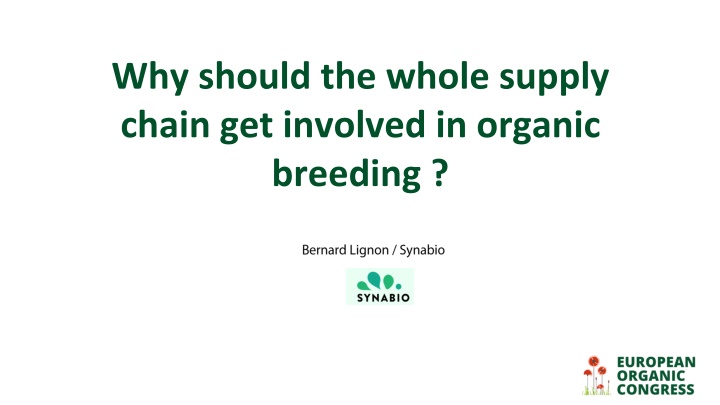 Why should the whole supply chain get involved in organic breeding ?

Bernard Lignon / Synabio

SYNABIO

EUROPEAN ORGANIC CONGRESS